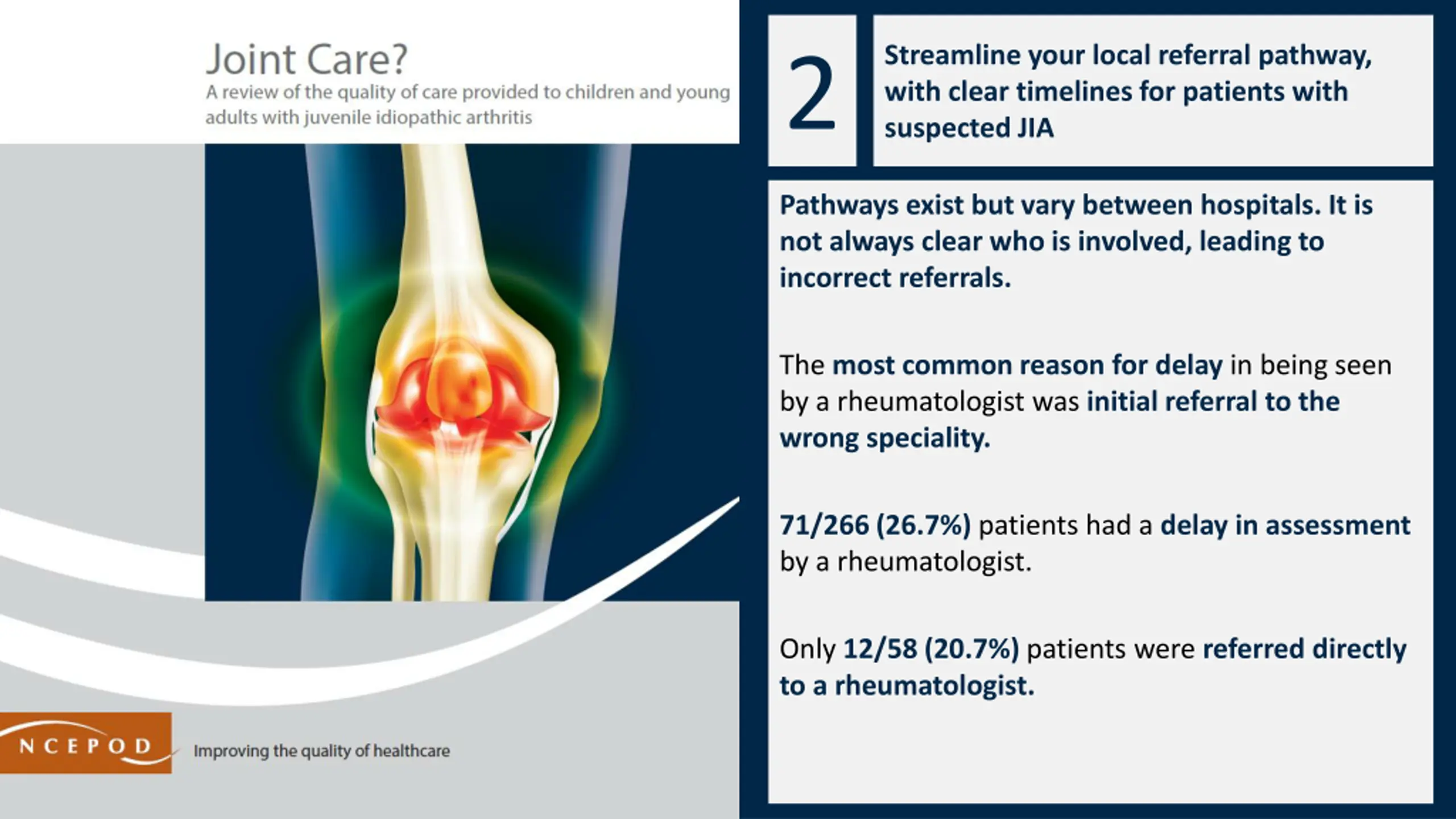 Joint Care?

A review of the quality of care provided to children and young adults with juvenile idiopathic arthritis

NCEPOD

Improving the quality of healthcare

2

Streamline your local referral pathway, with clear timelines for patients with suspected JIA

Pathways exist but vary between hospitals. It is not always clear who is involved, leading to incorrect referrals.

The most common reason for delay in being seen by a rheumatologist was initial referral to the wrong speciality.

71/266 (26.7%) patients had a delay in assessment by a rheumatologist.

Only 12/58 (20.7%) patients were referred directly to a rheumatologist.